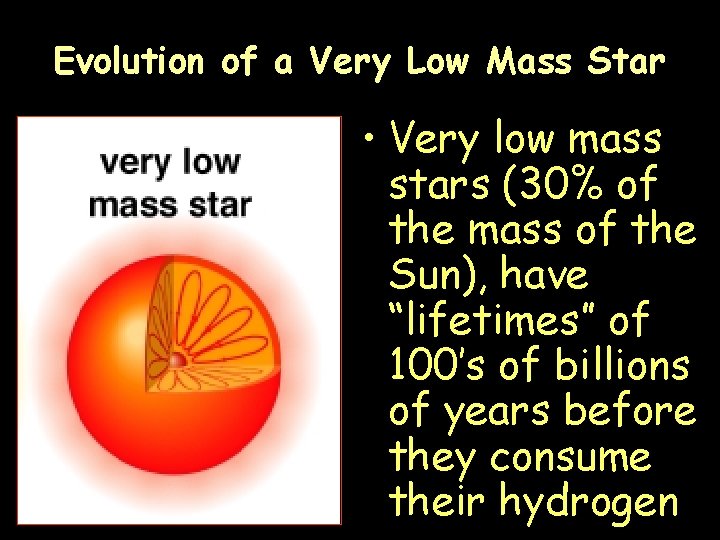 Evolution of a Very Low Mass Star

very low mass star

• Very low mass stars (30% of the mass of the Sun), have "lifetimes" of 100's of billions of years before they consume their hydrogen